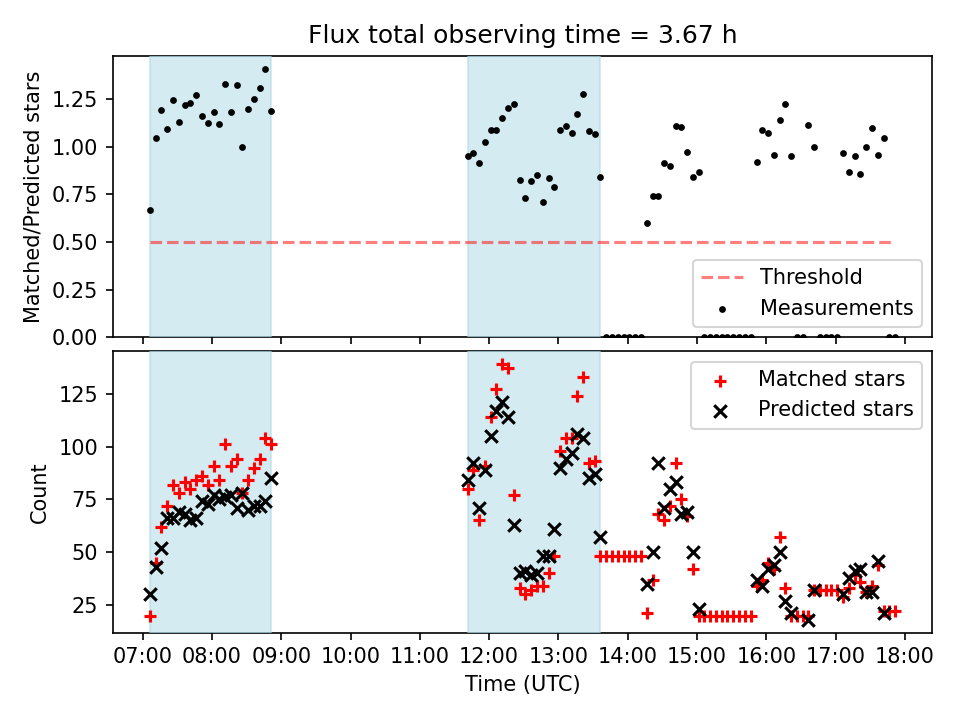 Flux total observing time = 3.67 h

Matched/Predicted stars

1.25
1.00
0.75
0.50
0.25
0.00

Threshold
Measurements

Count

125
100
75
50
25

Matched stars
Predicted stars

07:00 08:00 09:00 10:00 11:00 12:00 13:00 14:00 15:00 16:00 17:00 18:00

Time (UTC)